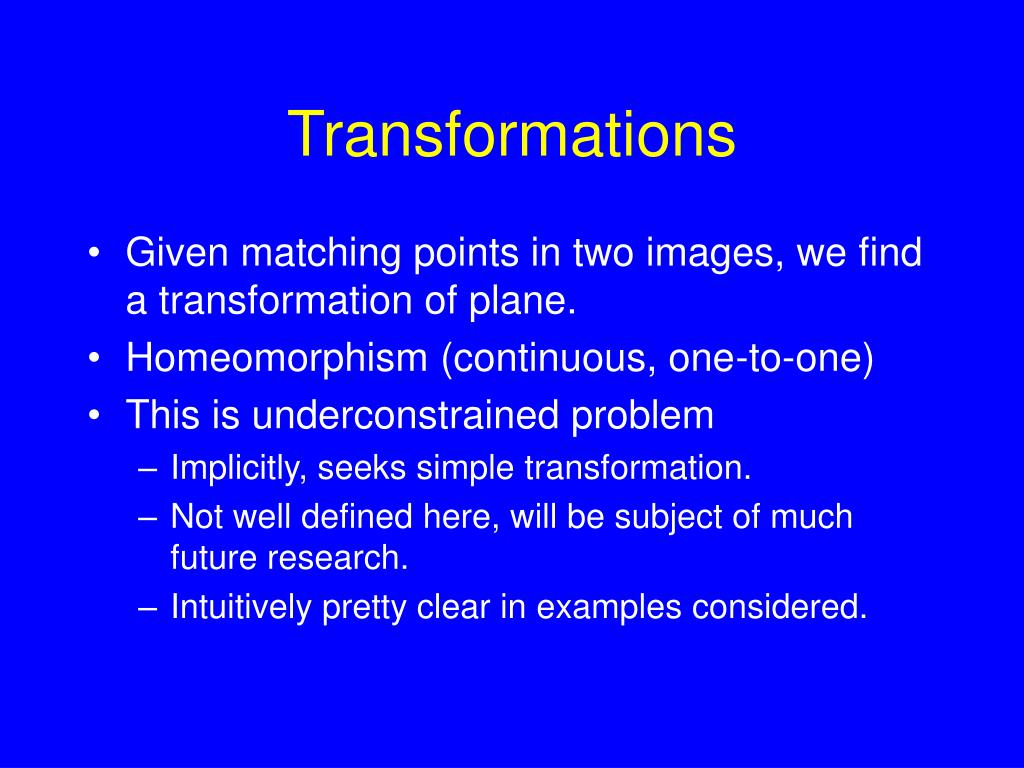 Transformations

• Given matching points in two images, we find a transformation of plane.
• Homeomorphism (continuous, one-to-one)
• This is underconstrained problem
– Implicitly, seeks simple transformation.
– Not well defined here, will be subject of much future research.
– Intuitively pretty clear in examples considered.